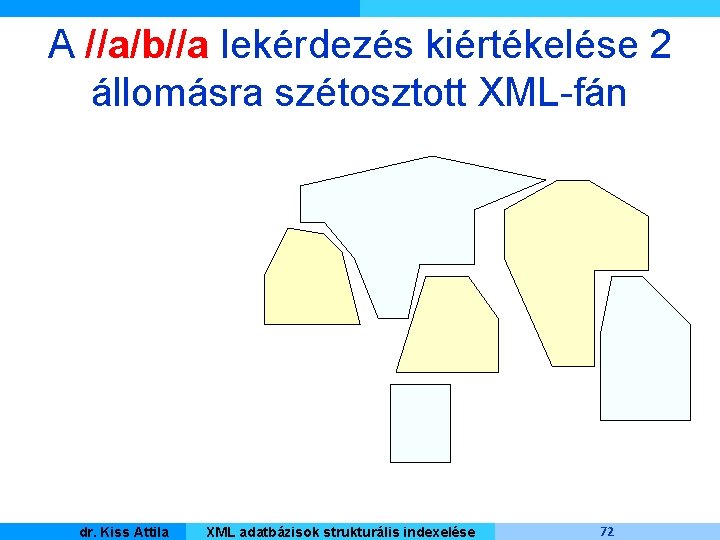 A //a/b//a lekérdezés kiértékelése 2 állomásra szétosztott XML-fán

dr. Kiss Attila XML adatbázisok strukturális indexelése 72